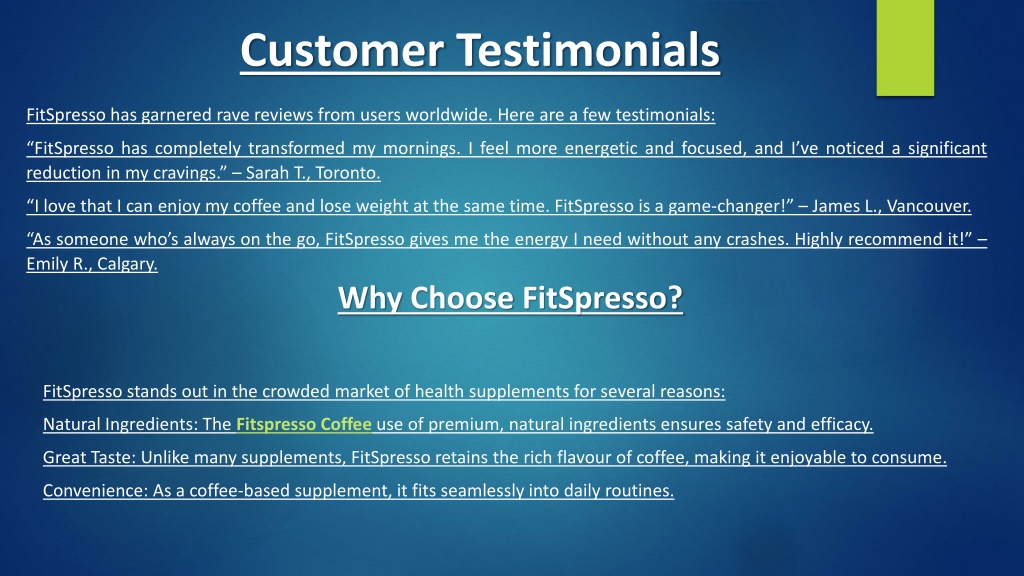 Customer Testimonials

FitSpresso has garnered rave reviews from users worldwide. Here are a few testimonials:

“FitSpresso has completely transformed my mornings. I feel more energetic and focused, and I’ve noticed a significant reduction in my cravings.” – Sarah T., Toronto.

“I love that I can enjoy my coffee and lose weight at the same time. FitSpresso is a game-changer!” – James L., Vancouver.

“As someone who’s always on the go, FitSpresso gives me the energy I need without any crashes. Highly recommend it!” – Emily R., Calgary.

Why Choose FitSpresso?

FitSpresso stands out in the crowded market of health supplements for several reasons:

Natural Ingredients: The Fitspresso Coffee use of premium, natural ingredients ensures safety and efficacy.

Great Taste: Unlike many supplements, FitSpresso retains the rich flavour of coffee, making it enjoyable to consume.

Convenience: As a coffee-based supplement, it fits seamlessly into daily routines.